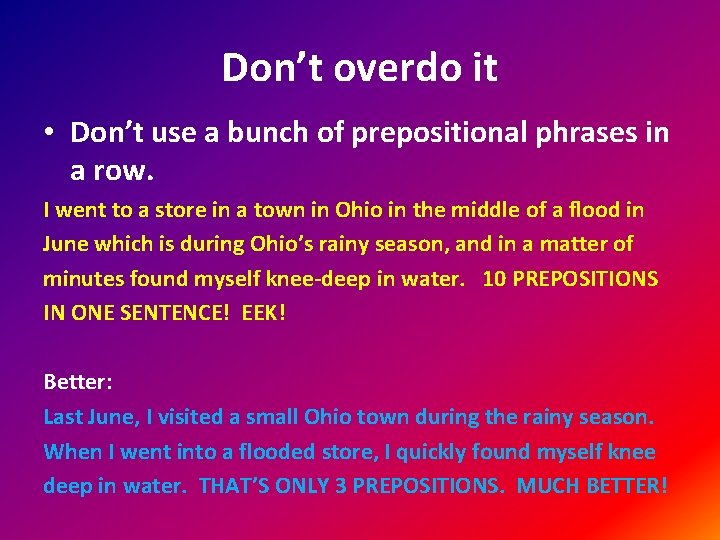 Don’t overdo it

• Don’t use a bunch of prepositional phrases in a row.

I went to a store in a town in Ohio in the middle of a flood in June which is during Ohio’s rainy season, and in a matter of minutes found myself knee-deep in water. 10 PREPOSITIONS IN ONE SENTENCE! EEK!

Better:

Last June, I visited a small Ohio town during the rainy season. When I went into a flooded store, I quickly found myself knee deep in water. THAT’S ONLY 3 PREPOSITIONS. MUCH BETTER!